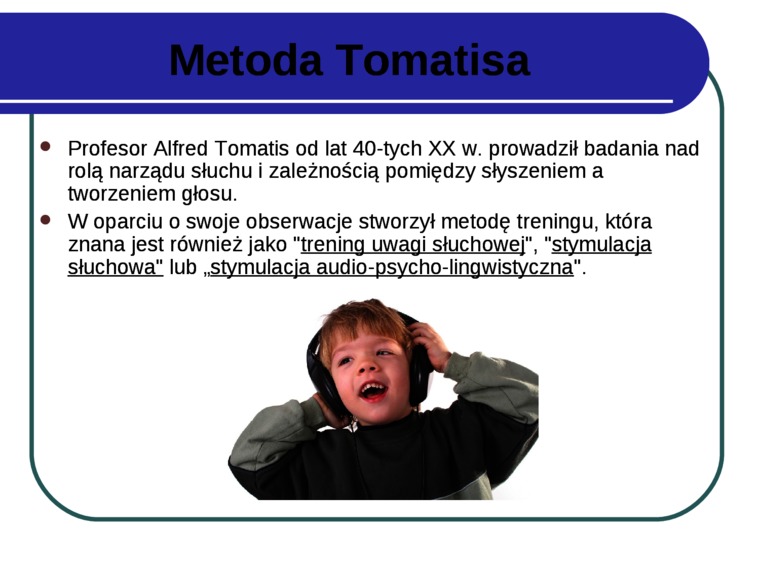 Metoda Tomatisa

Profesor Alfred Tomatis od lat 40-tych XX w. prowadził badania nad rolą narządu słuchu i zależnością pomiędzy słyszeniem a tworzeniem głosu.

W oparciu o swoje obserwacje stworzył metodę treningu, która znana jest również jako "trening uwagi słuchowej", "stymulacja słuchowa" lub „stymulacja audio-psycho-lingwistyczna".